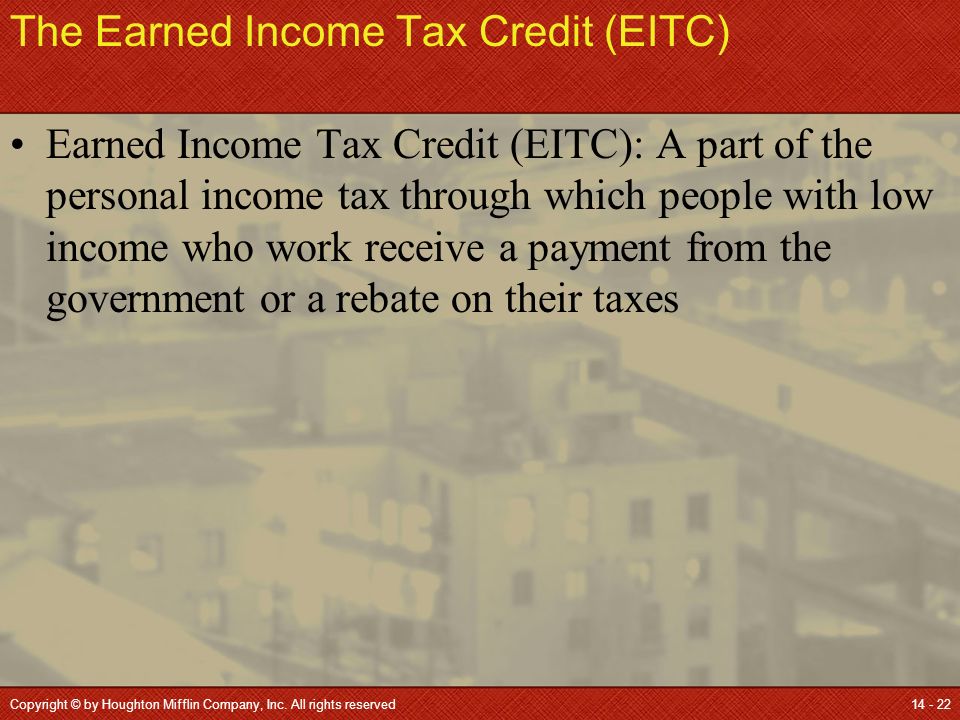 The Earned Income Tax Credit (EITC)

• Earned Income Tax Credit (EITC): A part of the personal income tax through which people with low income who work receive a payment from the government or a rebate on their taxes

Copyright © by Houghton Mifflin Company, Inc. All rights reserved

14 - 22